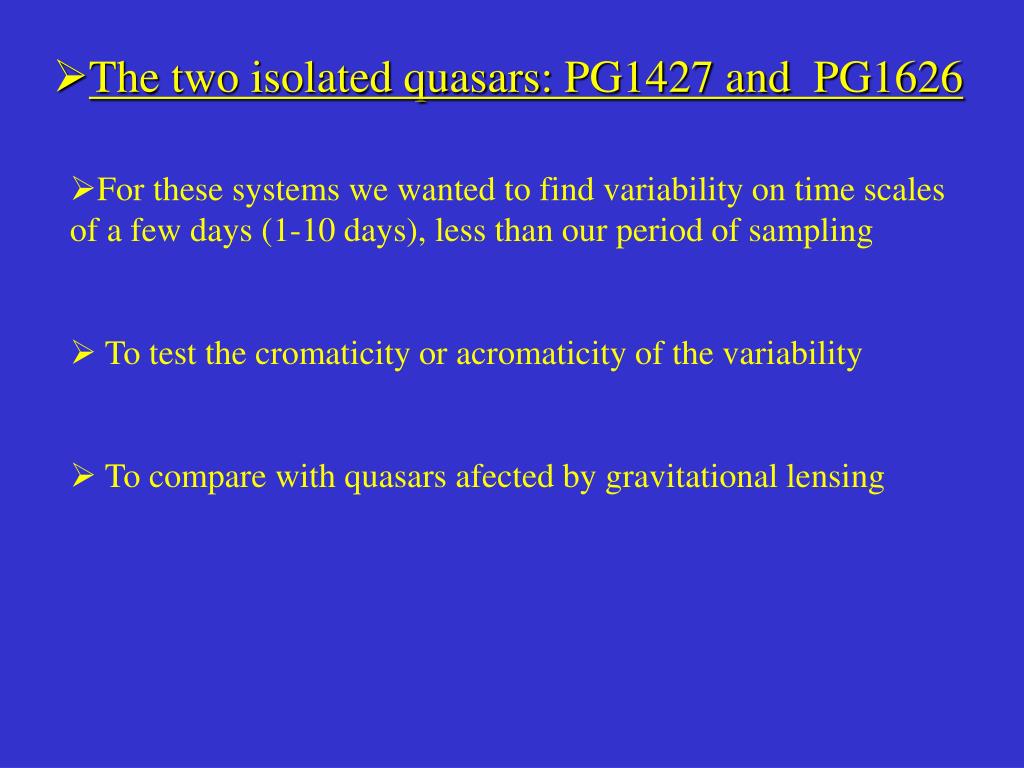 ➢The two isolated quasars: PG1427 and PG1626

➢For these systems we wanted to find variability on time scales of a few days (1-10 days), less than our period of sampling

➢ To test the cromaticity or acromaticity of the variability

➢ To compare with quasars afected by gravitational lensing